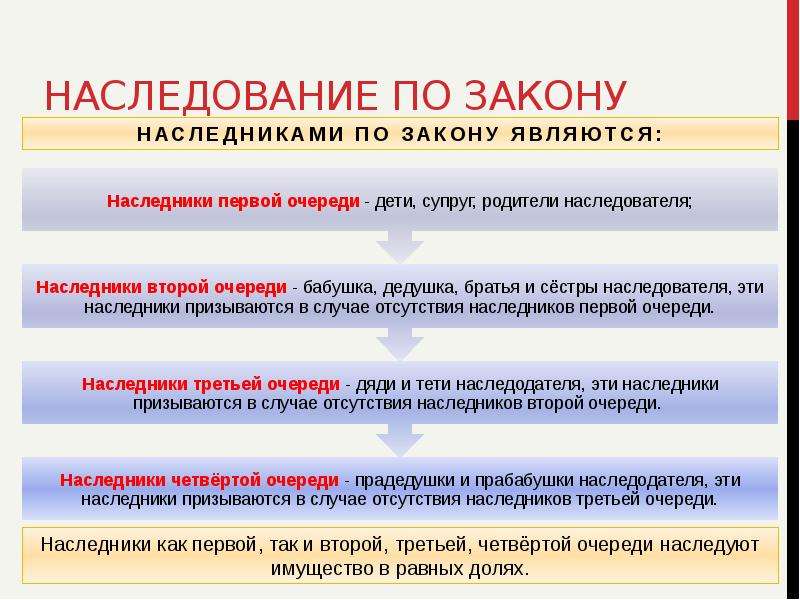 НАСЛЕДОВАНИЕ ПО ЗАКОНУ

НАСЛЕДНИКАМИ ПО ЗАКОНУ ЯВЛЯЮТСЯ:

Наследники первой очереди - дети, супруг, родители наследователя;

Наследники второй очереди - бабушка, дедушка, братья и сёстры наследователя, эти наследники призываются в случае отсутствия наследников первой очереди.

Наследники третьей очереди - дяди и тети наследодателя, эти наследники призываются в случае отсутствия наследников второй очереди.

Наследники четвёртой очереди - прадедушки и прабабушки наследодателя, эти наследники призываются в случае отсутствия наследников третьей очереди.

Наследники как первой, так и второй, третьей, четвёртой очереди наследуют имущество в равных долях.